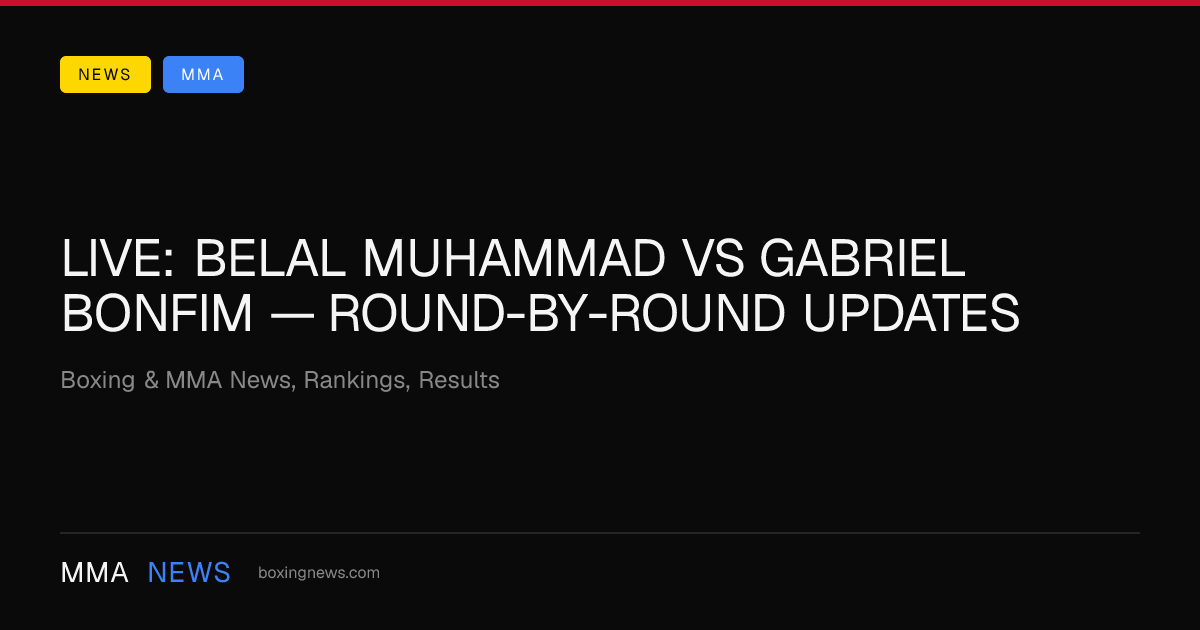 NEWS MMA

LIVE: BELAL MUHAMMAD VS GABRIEL BONFIM — ROUND-BY-ROUND UPDATES

Boxing & MMA News, Rankings, Results

MMA NEWS boxingnews.com